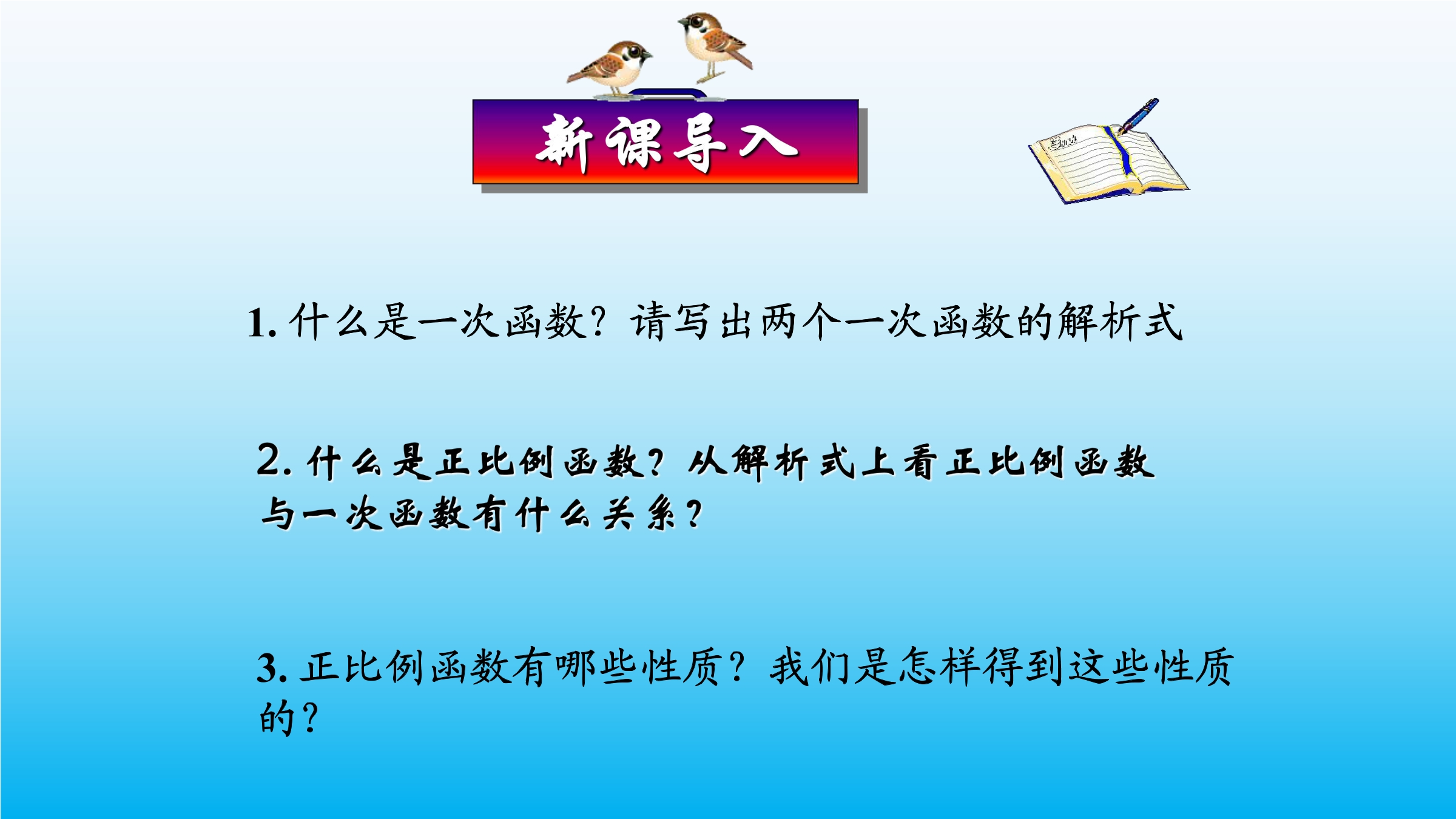 新课导入

1.什么是一次函数？请写出两个一次函数的解析式

2.什么是正比例函数？从解析式上看正比例函数与一次函数有什么关系？

3.正比例函数有哪些性质？我们是怎样得到这些性质的？